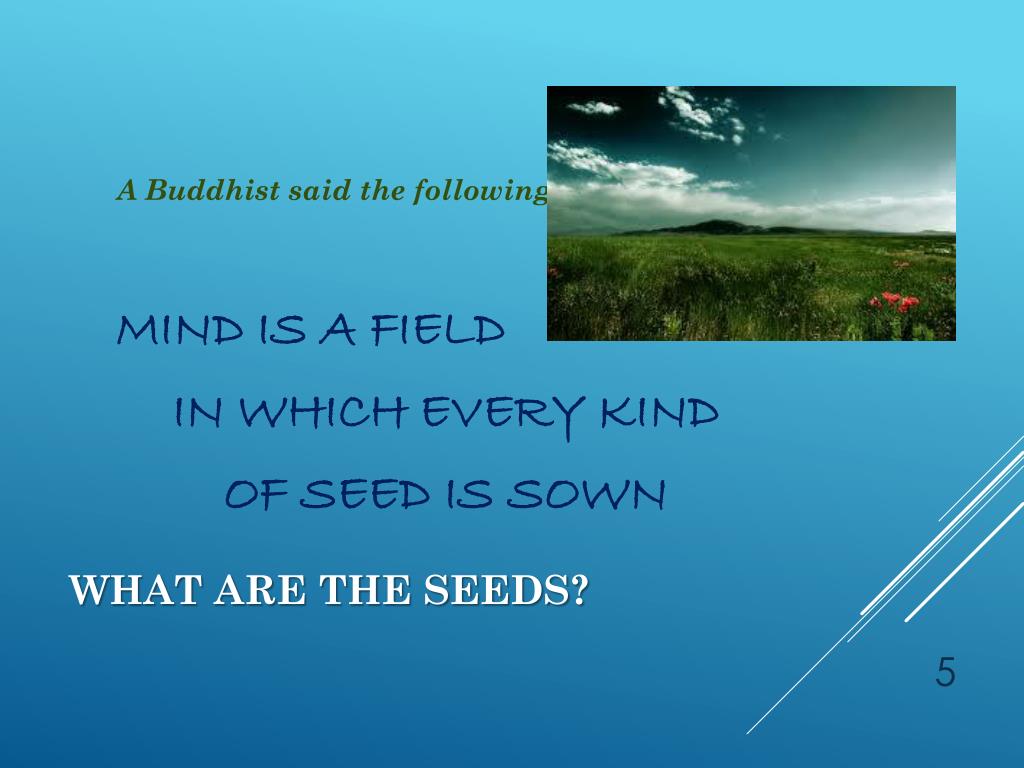 A Buddhist said the following

MIND IS A FIELD

IN WHICH EVERY KIND

OF SEED IS SOWN

WHAT ARE THE SEEDS?

5